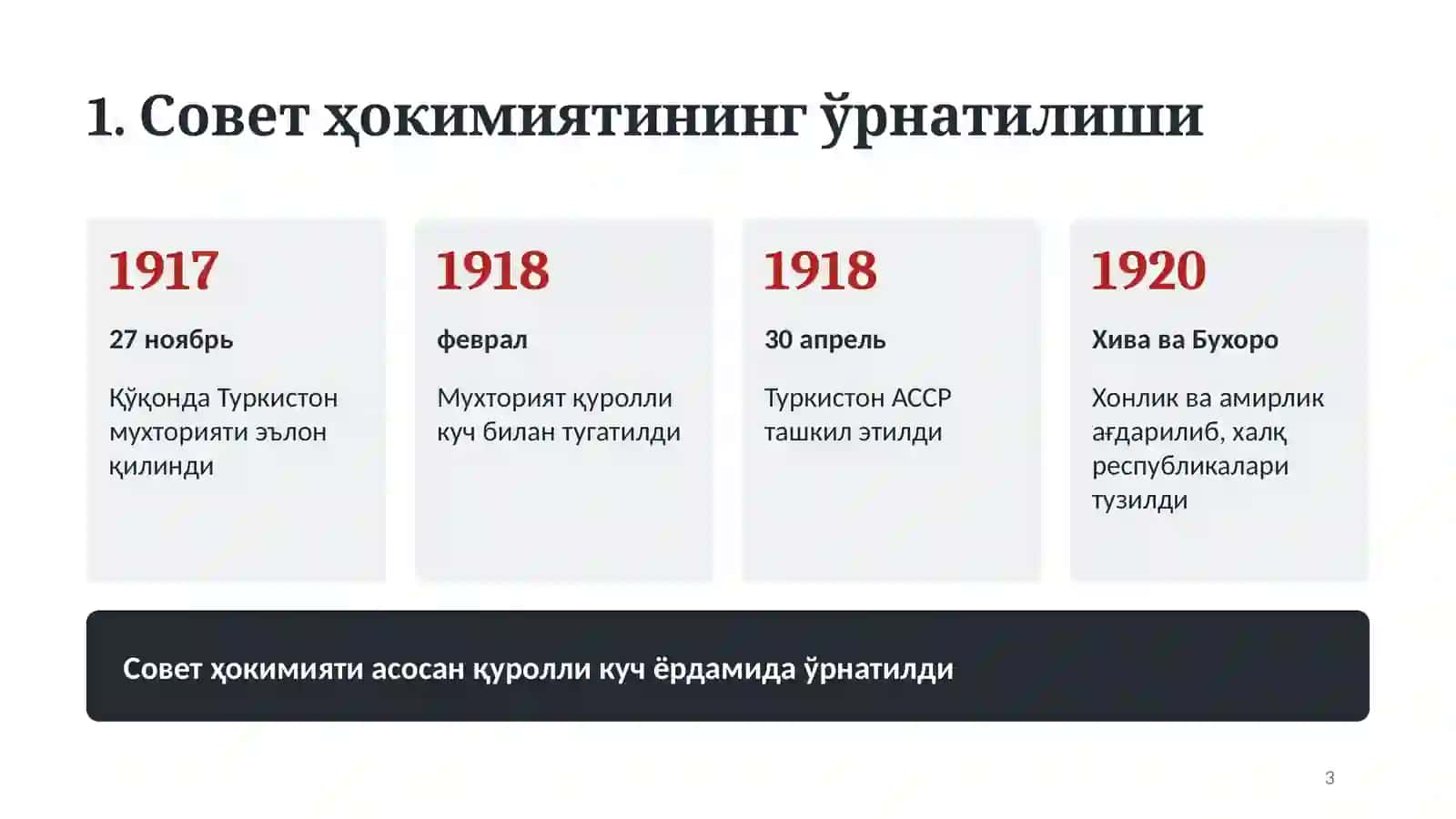 1. Совет ҳокимиятининг ўрнатилиши

1917

27 ноябрь

Қўқонда Туркистон мухторияти эълон қилинди

1918

феврал

Мухторият қуролли куч билан тугатилди

1918

30 апрель

Туркистон АССР ташкил этилди

1920

Хива ва Бухоро

Хонлик ва амирлик ағдарилиб, халқ республикалари тузилди

Совет ҳокимияти асосан қуролли куч ёрдамида ўрнатилди

3